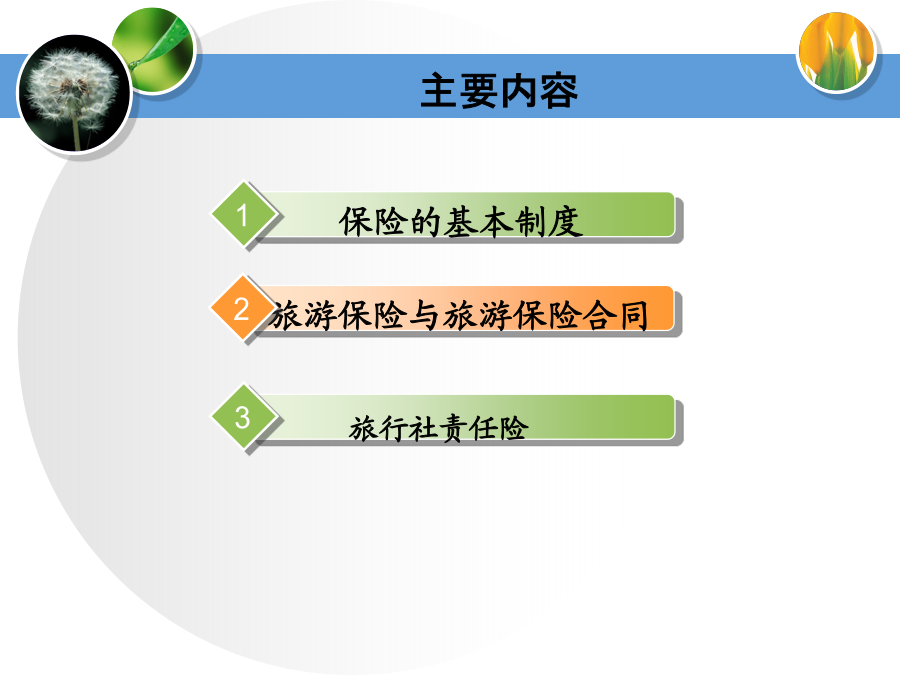 主要内容

1 保险的基本制度

2 旅游保险与旅游保险合同

3 旅行社责任险